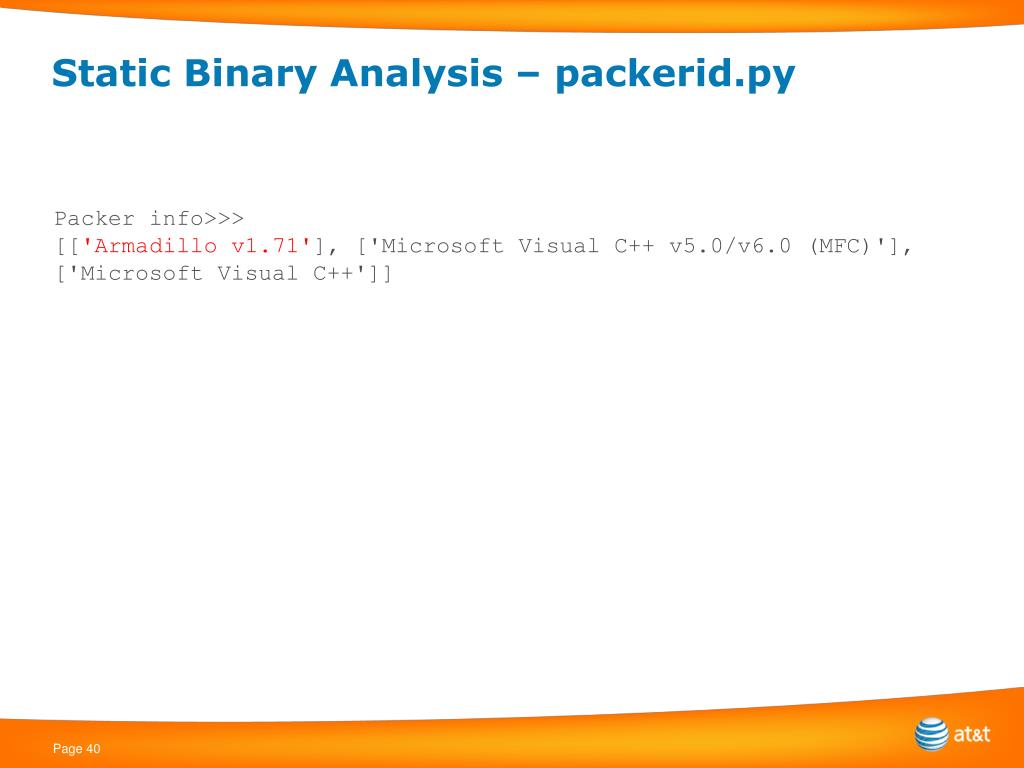 Static Binary Analysis – packerid.py

Packer info>>>
[['Armadillo v1.71'], ['Microsoft Visual C++ v5.0/v6.0 (MFC)'], ['Microsoft Visual C++']]

Page 40

at&t